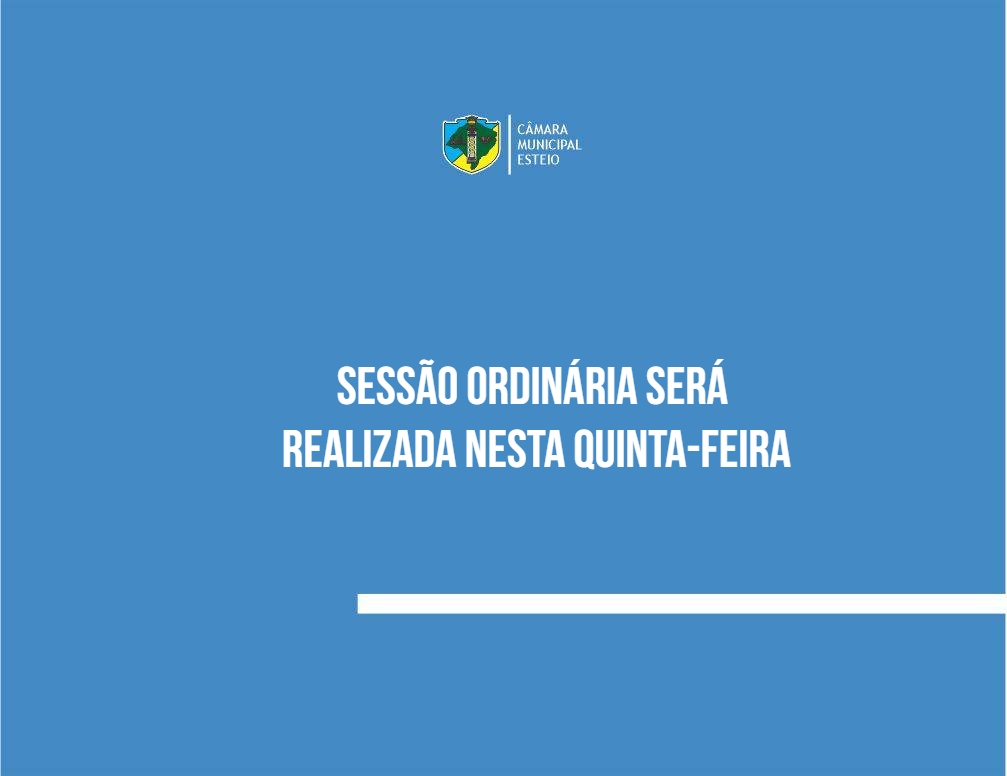 CÂMARA
MUNICIPAL
ESTEIO

SESSÃO ORDINÁRIA SERÁ
REALIZADA NESTA QUINTA-FEIRA